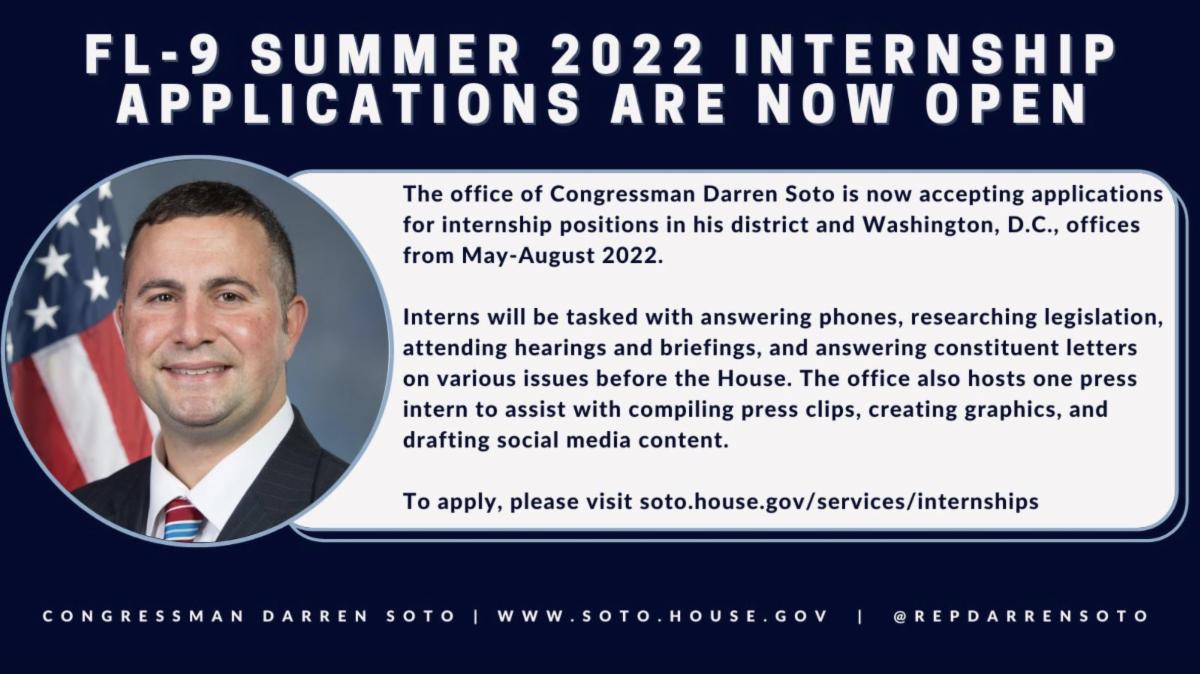 FL-9 SUMMER 2022 INTERNSHIP APPLICATIONS ARE NOW OPEN

The office of Congressman Darren Soto is now accepting applications for internship positions in his district and Washington, D.C., offices from May-August 2022.

Interns will be tasked with answering phones, researching legislation, attending hearings and briefings, and answering constituent letters on various issues before the House. The office also hosts one press intern to assist with compiling press clips, creating graphics, and drafting social media content.

To apply, please visit soto.house.gov/services/internships

CONGRESSMAN DARREN SOTO | WWW.SOTO.HOUSE.GOV | @REPDARRENSOTO